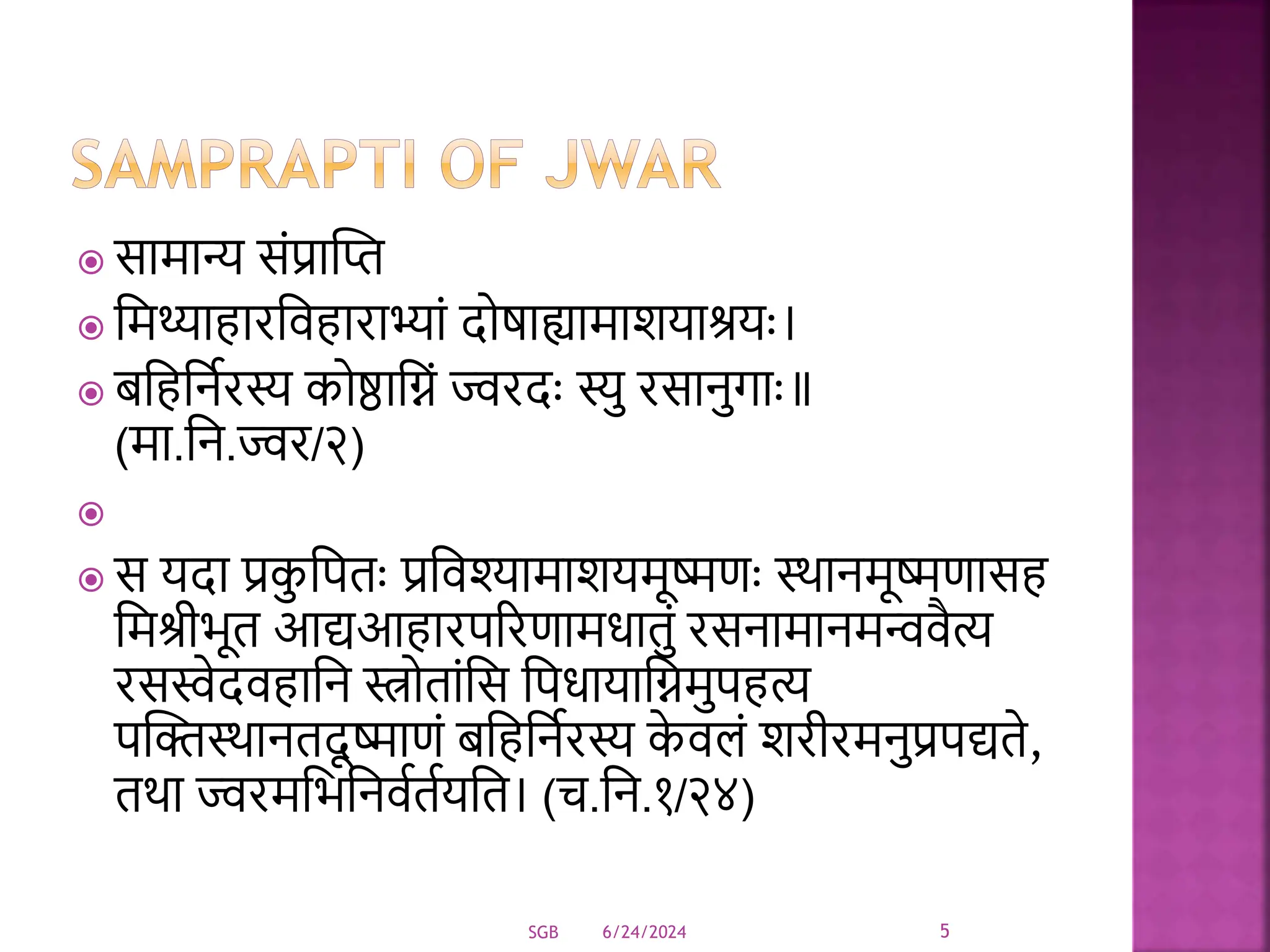 SAMPRAPTI OF JWAR

सामान्य संप्राप्ति

मिथ्याहारविहाराभ्यां दोषाह्यामाशयाश्रयः।

बहिर्निरस्य कोष्ठाग्निं ज्वरदः स्यु रसानुगाः॥ (मा.नि.ज्वर/२)

स यदा प्रकुपितः प्रविश्यामाशयमूष्मणः स्थानमूष्मणासह मिश्रीभूत आद्यआहारपरिणामधातुं रसनामानमन्ववैत्य रसस्वेदवहानि स्त्रोतांसि पिधायाग्निमुपहत्य पक्तिस्थानतदूष्माणं बहिर्निरस्य केवलं शरीरमनुप्रपद्यते, तथा ज्वरमभिनिर्वर्तयति। (च.नि.१/२४)

SGB 6/24/2024 5